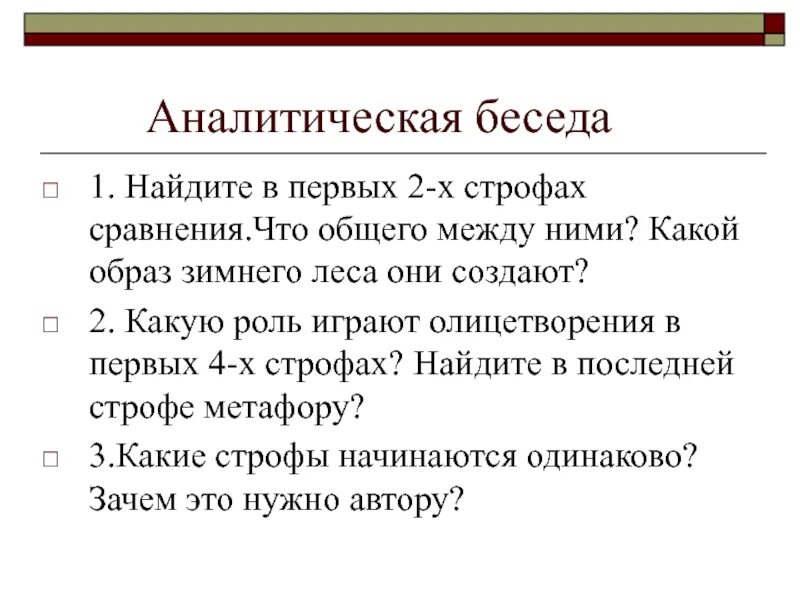 Аналитическая беседа

1. Найдите в первых 2-х строфах сравнения.Что общего между ними? Какой образ зимнего леса они создают?

2. Какую роль играют олицетворения в первых 4-х строфах? Найдите в последней строфе метафору?

3.Какие строфы начинаются одинаково? Зачем это нужно автору?